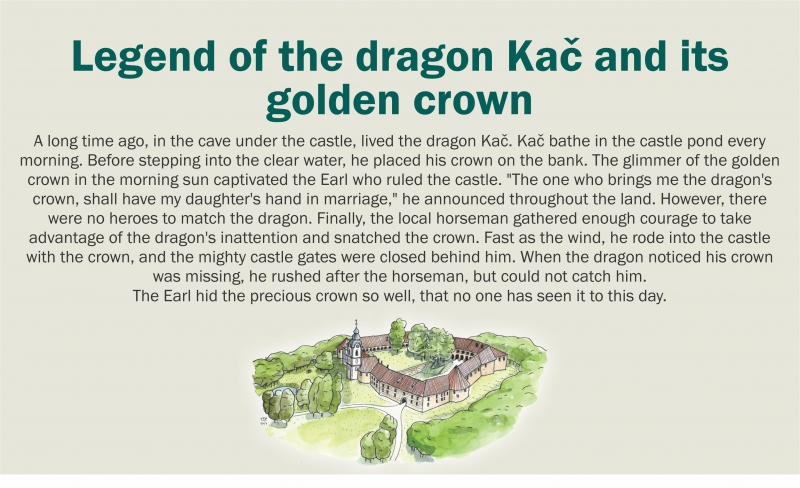 Legend of the dragon Kač and its golden crown

A long time ago, in the cave under the castle, lived the dragon Kač. Kač bathe in the castle pond every morning. Before stepping into the clear water, he placed his crown on the bank. The glimmer of the golden crown in the morning sun captivated the Earl who ruled the castle. "The one who brings me the dragon's crown, shall have my daughter's hand in marriage," he announced throughout the land. However, there were no heroes to match the dragon. Finally, the local horseman gathered enough courage to take advantage of the dragon's inattention and snatched the crown. Fast as the wind, he rode into the castle with the crown, and the mighty castle gates were closed behind him. When the dragon noticed his crown was missing, he rushed after the horseman, but could not catch him.
The Earl hid the precious crown so well, that no one has seen it to this day.